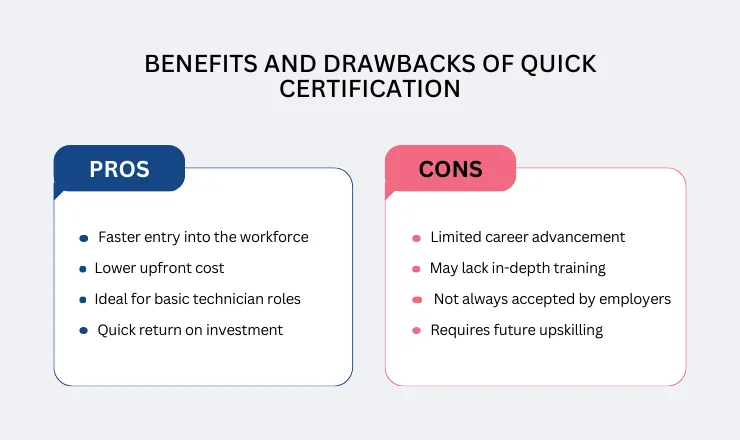 BENEFITS AND DRAWBACKS OF QUICK CERTIFICATION

PROS

- Faster entry into the workforce
- Lower upfront cost
- Ideal for basic technician roles
- Quick return on investment

CONS

- Limited career advancement
- May lack in-depth training
- Not always accepted by employers
- Requires future upskilling